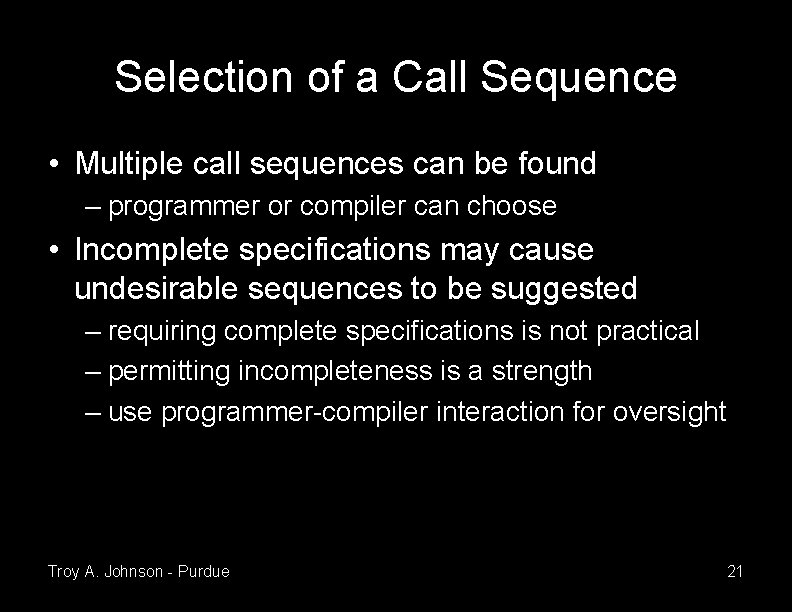 Selection of a Call Sequence

• Multiple call sequences can be found
– programmer or compiler can choose

• Incomplete specifications may cause undesirable sequences to be suggested
– requiring complete specifications is not practical
– permitting incompleteness is a strength
– use programmer-compiler interaction for oversight

Troy A. Johnson - Purdue

21